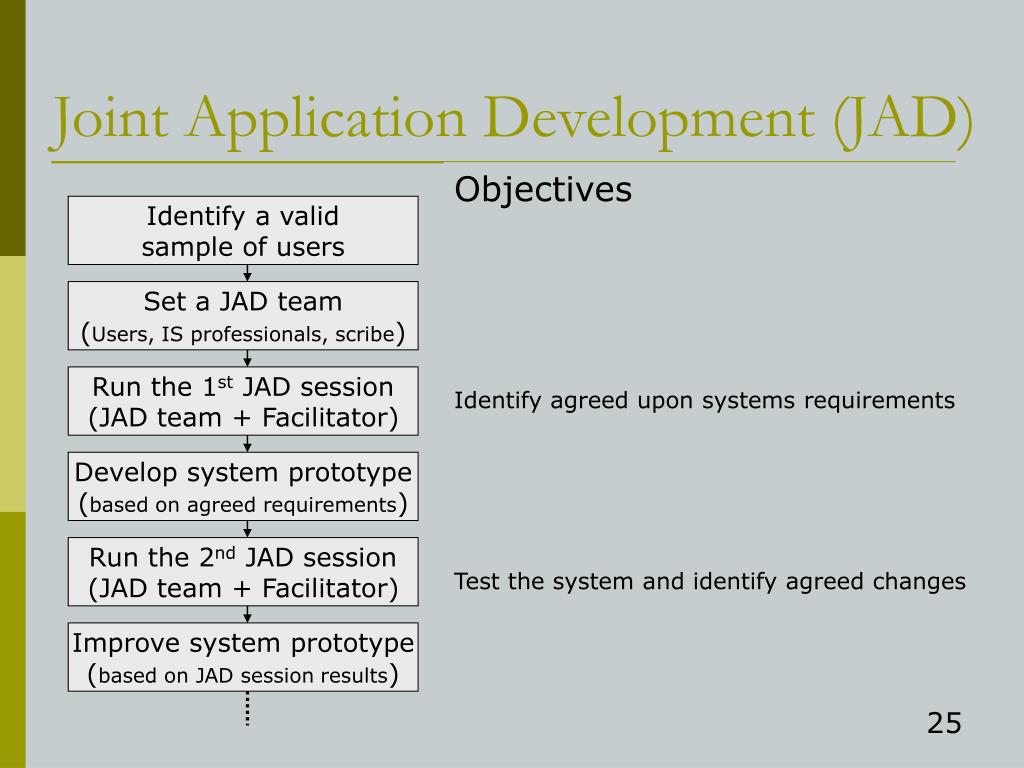 Joint Application Development (JAD)

Identify a valid sample of users

Set a JAD team (Users, IS professionals, scribe)

Run the 1$^{st}$ JAD session (JAD team + Facilitator)

Develop system prototype (based on agreed requirements)

Run the 2$^{nd}$ JAD session (JAD team + Facilitator)

Improve system prototype (based on JAD session results)

Objectives

Identify agreed upon systems requirements

Test the system and identify agreed changes

25